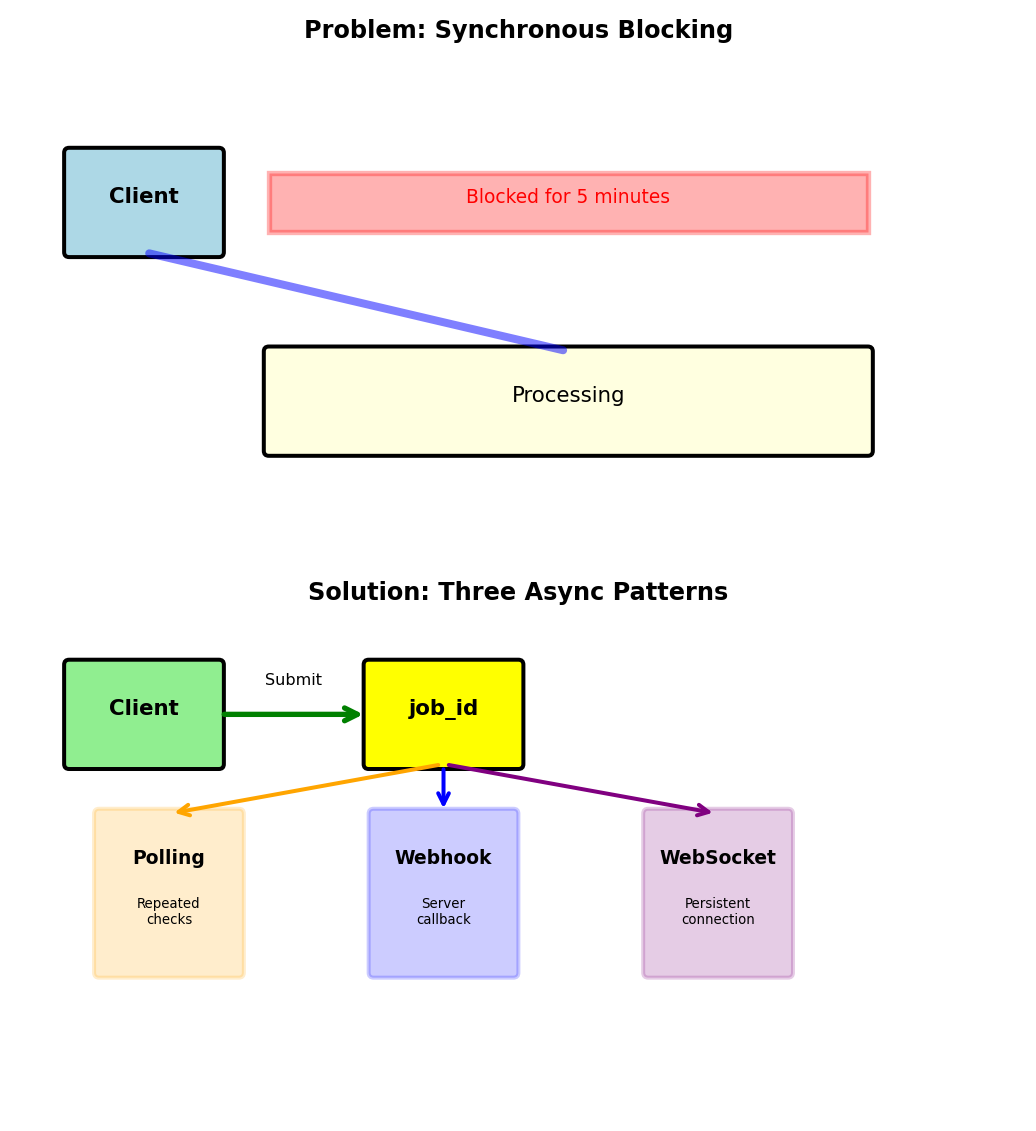 Problem: Synchronous Blocking

Client

Blocked for 5 minutes

Processing

Solution: Three Async Patterns

Client

Submit

job_id

Polling

Repeated checks

Webhook

Server callback

WebSocket

Persistent connection